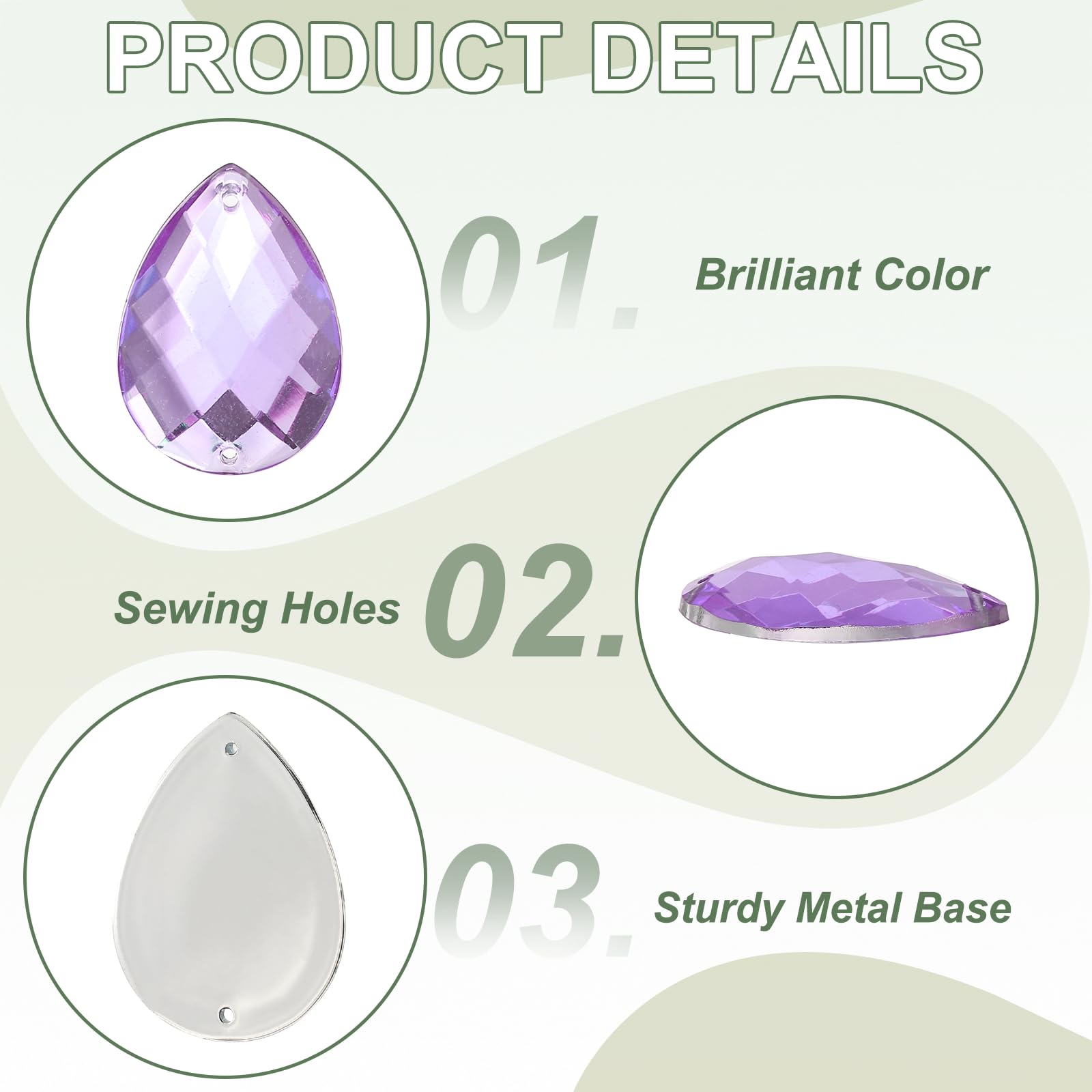 PRODUCT DETAILS

01.

Brilliant Color

Sewing Holes

02.

03.

Sturdy Metal Base